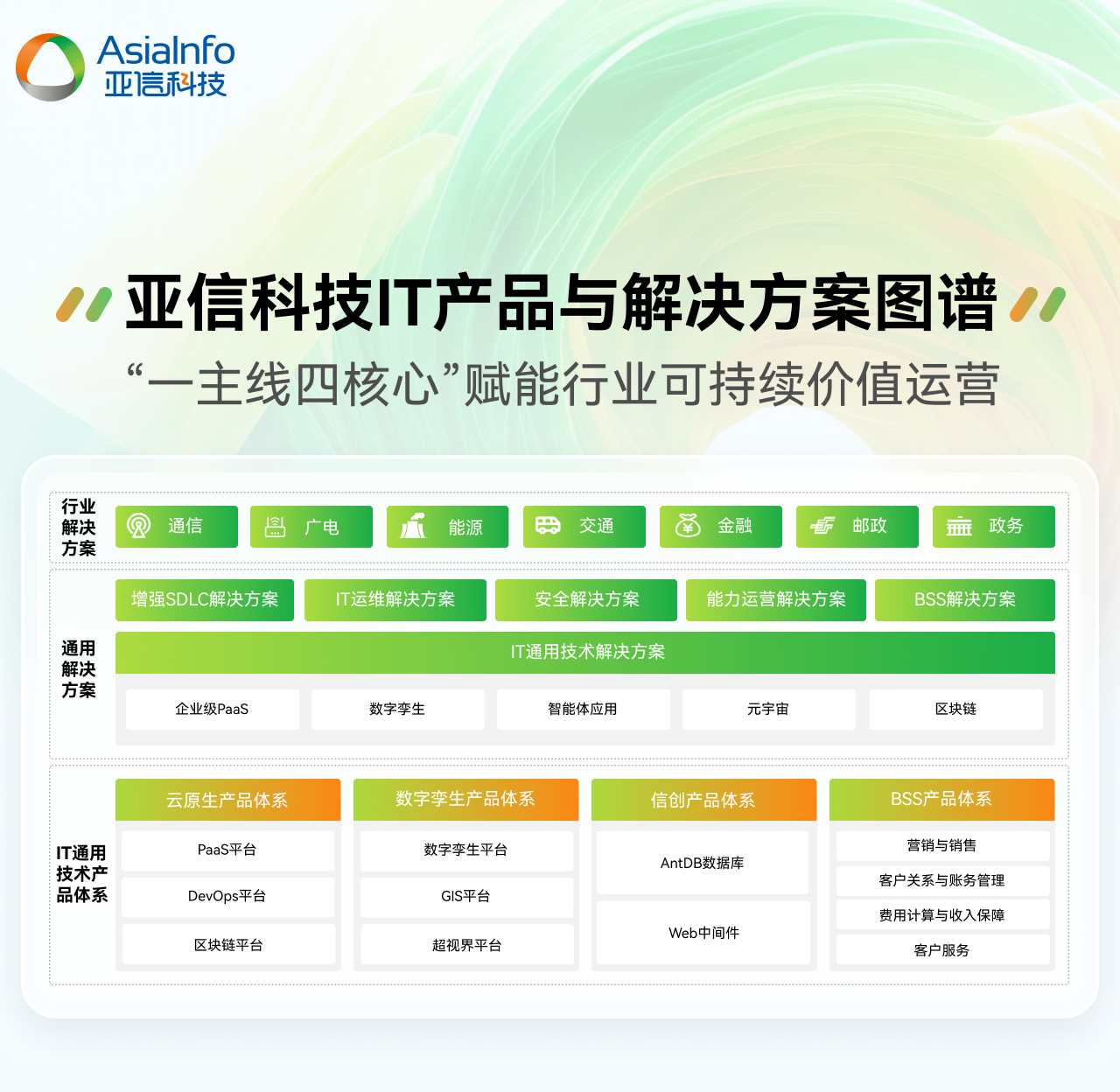 AsiaInfo
亚信科技

亚信科技IT产品与解决方案图谱
“一主线四核心”赋能行业可持续价值运营

行业解决方案
通信 广电 能源 交通 金融 邮政 政务

通用解决方案
增强SDLC解决方案 IT运维解决方案 安全解决方案 能力运营解决方案 BSS解决方案
IT通用技术解决方案
企业级PaaS 数字孪生 智能体应用 元宇宙 区块链

IT通用技术产品体系

云原生产品体系
PaaS平台
DevOps平台
区块链平台

数字孪生产品体系
数字孪生平台
GIS平台
超视界平台

信创产品体系
AntDB数据库
Web中间件

BSS产品体系
营销与销售
客户关系与账务管理
费用计算与收入保障
客户服务